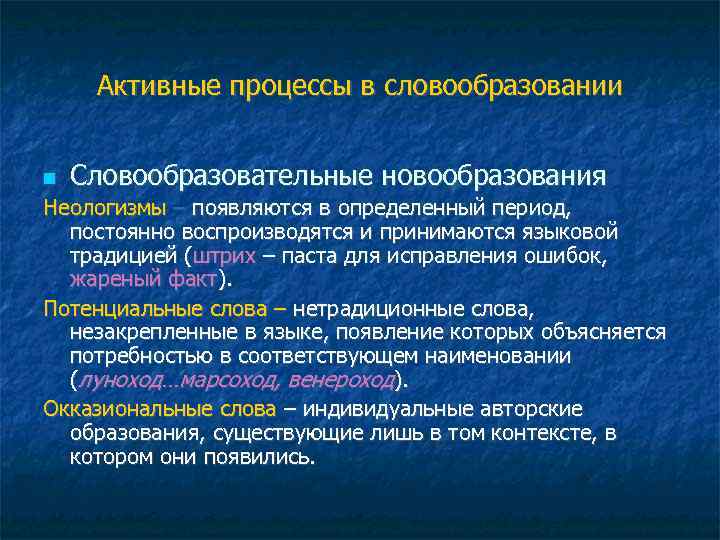 Активные процессы в словообразовании

Словообразовательные новообразования

Неологизмы – появляются в определенный период, постоянно воспроизводятся и принимаются языковой традицией (штрих – паста для исправления ошибок, жареный факт).

Потенциальные слова – нетрадиционные слова, незакрепленные в языке, появление которых объясняется потребностью в соответствующем наименовании (луноход…марсоход, венероход).

Окказиональные слова – индивидуальные авторские образования, существующие лишь в том контексте, в котором они появились.